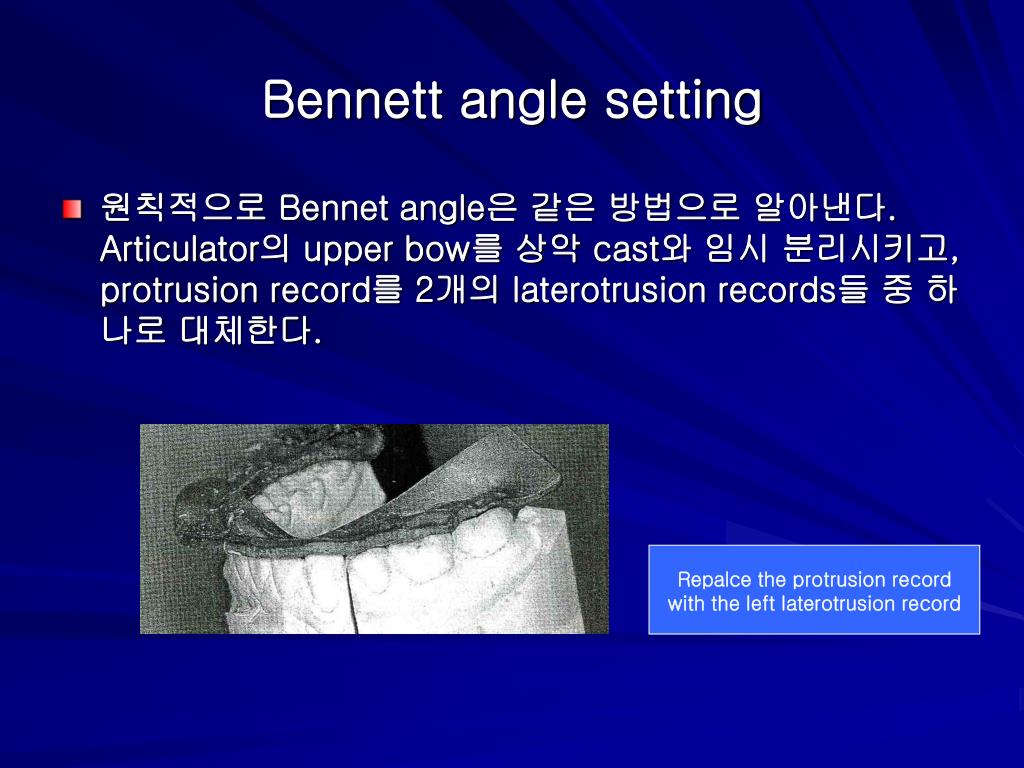 Bennett angle setting

원칙적으로 Bennet angle은 같은 방법으로 알아낸다. Articulator의 upper bow를 상악 cast와 임시 분리시키고, protrusion record를 2개의 laterotrusion records들 중 하나로 대체한다.

Repalce the protrusion record with the left laterotrusion record